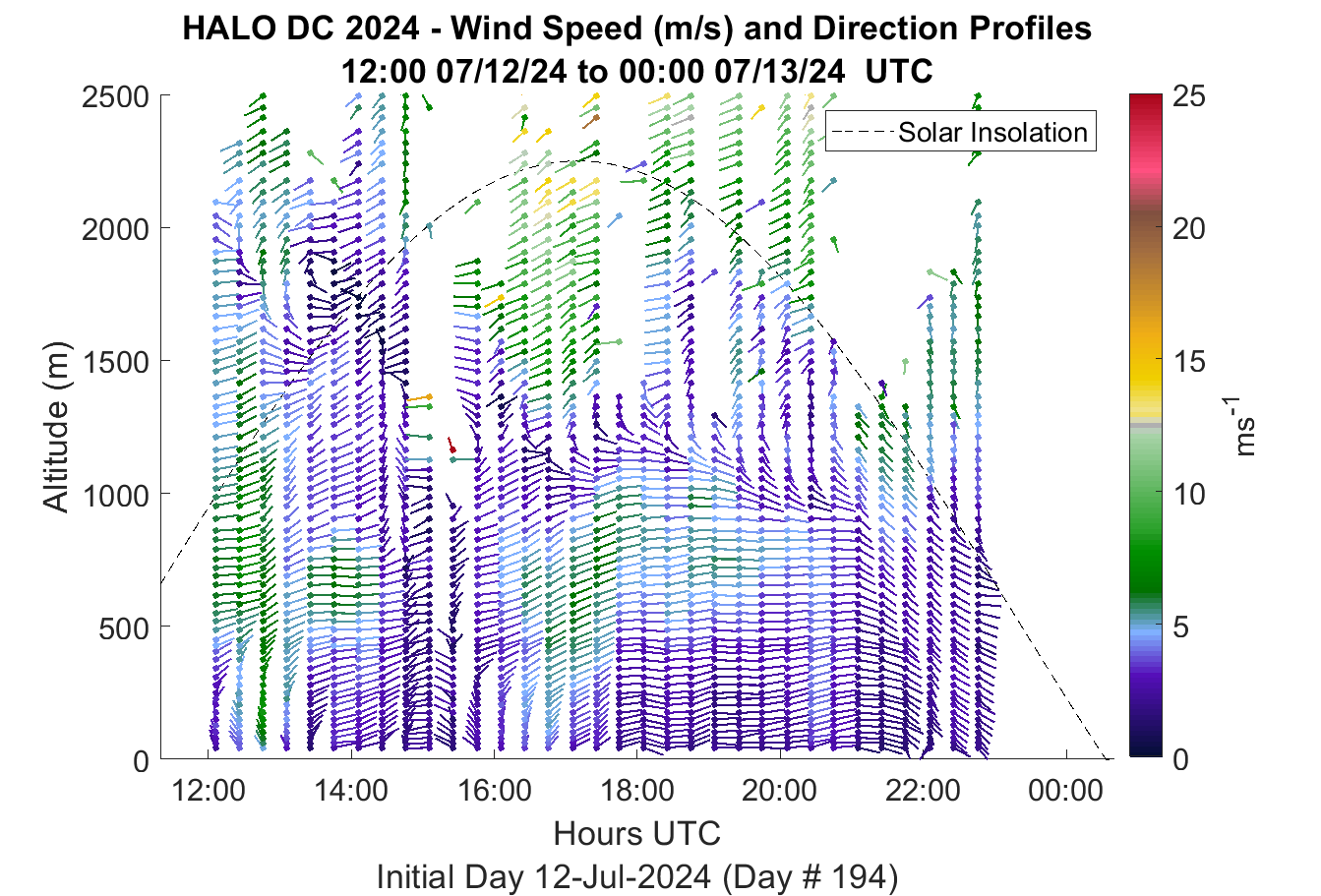 HALO DC 2024 - Wind Speed (m/s) and Direction Profiles
12:00 07/12/24 to 00:00 07/13/24 UTC

Solar Insolation

Altitude (m)

2500
2000
1500
1000
500
0

12:00
14:00
16:00
18:00
20:00
22:00
00:00

Hours UTC

Initial Day 12-Jul-2024 (Day # 194)

25
20
15
10
5
0

$ms^{-1}$